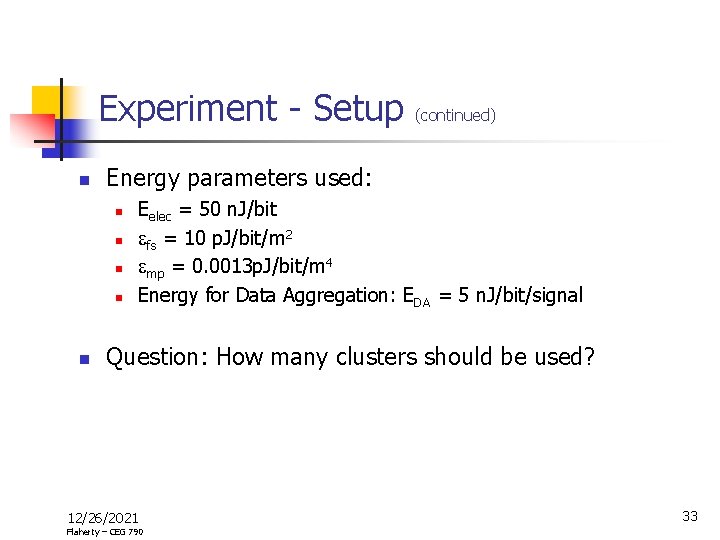 Experiment - Setup (continued)

Energy parameters used:

$E_{elec}$ = 50 nJ/bit

$\varepsilon_{fs}$ = 10 pJ/bit/m$^2$

$\varepsilon_{mp}$ = 0.0013pJ/bit/m$^4$

Energy for Data Aggregation: $E_{DA}$ = 5 nJ/bit/signal

Question: How many clusters should be used?

12/26/2021
Flaherty – CEG 790

33